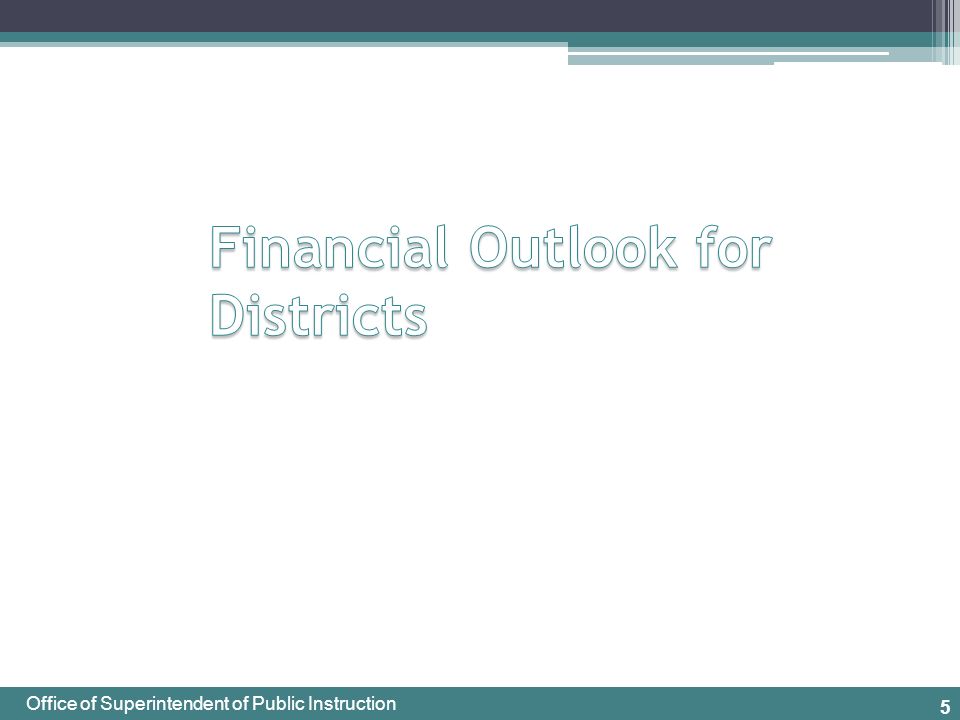 Financial Outlook for Districts

Office of Superintendent of Public Instruction

5